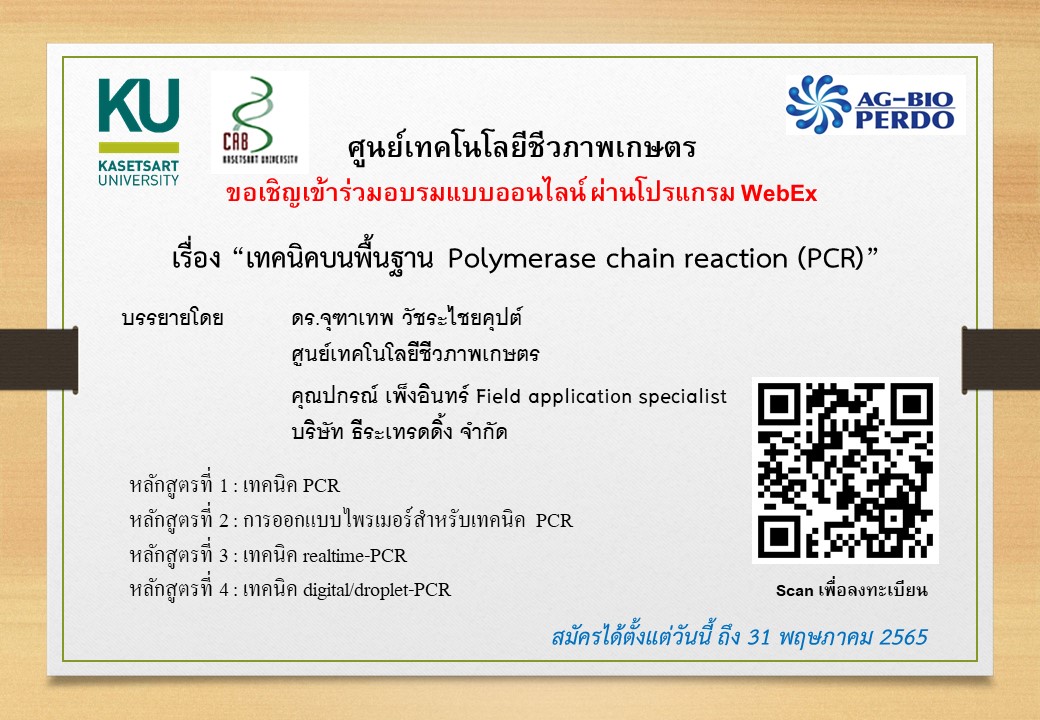 KU
KASETSART UNIVERSITY

CAB
KASETSART UNIVERSITY

AG-BIO PERDO

ศูนย์เทคโนโลยีชีวภาพเกษตร

ขอเชิญเข้าร่วมอบรมแบบออนไลน์ ผ่านโปรแกรม WebEx

เรื่อง “เทคนิคบนพื้นฐาน Polymerase chain reaction (PCR)”

บรรยายโดย ดร.จุฑาเทพ วัชระไชยคุปต์
ศูนย์เทคโนโลยีชีวภาพเกษตร

คุณปกรณ์ เพ็งอินทร์ Field application specialist
บริษัท ธีระเทรดดิ้ง จำกัด

หลักสูตรที่ 1 : เทคนิค PCR
หลักสูตรที่ 2 : การออกแบบไพรเมอร์สำหรับเทคนิค PCR
หลักสูตรที่ 3 : เทคนิค realtime-PCR
หลักสูตรที่ 4 : เทคนิค digital/droplet-PCR

Scan เพื่อลงทะเบียน

สมัครได้ตั้งแต่วันนี้ ถึง 31 พฤษภาคม 2565